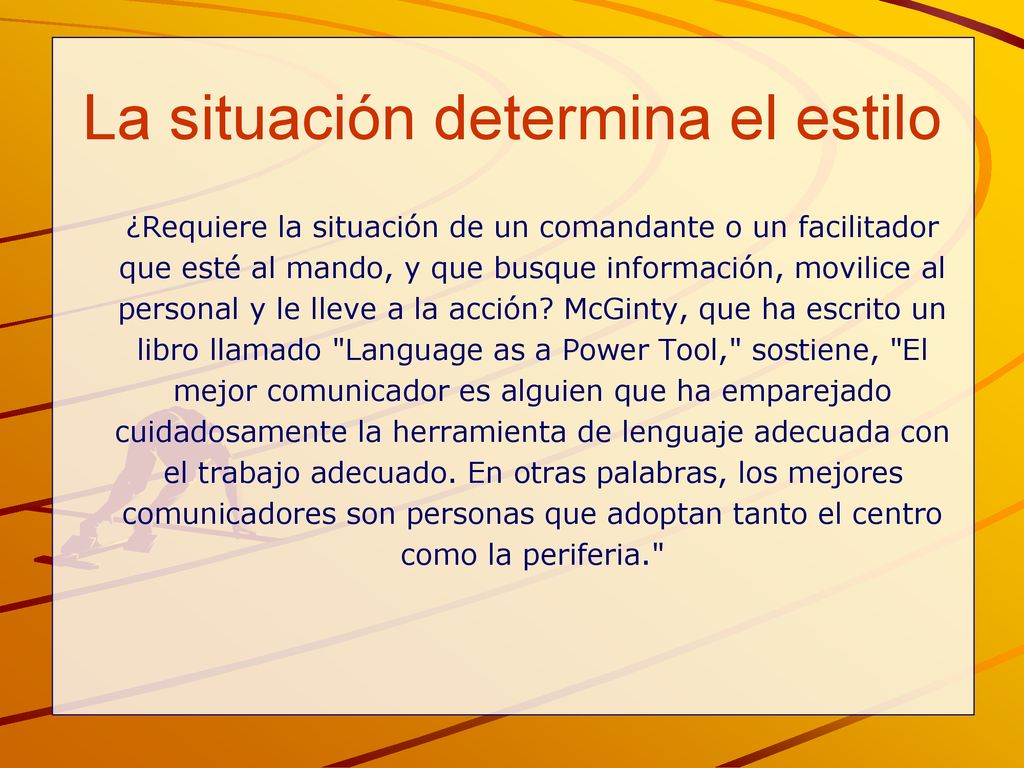 La situación determina el estilo

¿Requiere la situación de un comandante o un facilitador que esté al mando, y que busque información, movilice al personal y le lleve a la acción? McGinty, que ha escrito un libro llamado "Language as a Power Tool," sostiene, "El mejor comunicador es alguien que ha emparejado cuidadosamente la herramienta de lenguaje adecuada con el trabajo adecuado. En otras palabras, los mejores comunicadores son personas que adoptan tanto el centro como la periferia."